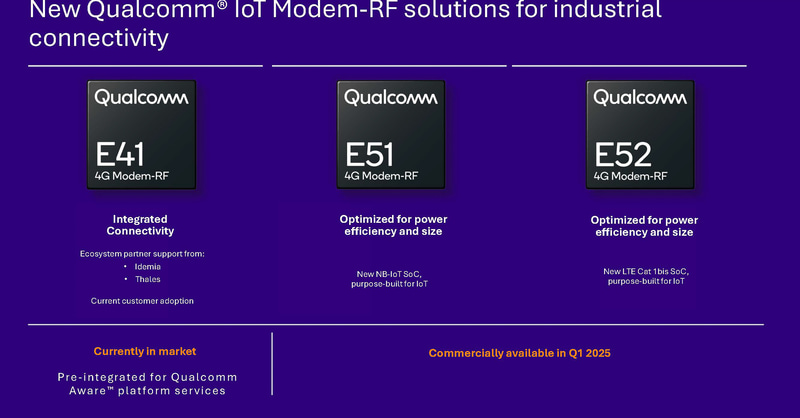 New Qualcomm® IoT Modem-RF solutions for industrial connectivity

Qualcomm
E41
4G Modem-RF

Integrated Connectivity

Ecosystem partner support from:
• Idemia
• Thales

Current customer adoption

Qualcomm
E51
4G Modem-RF

Optimized for power efficiency and size

New NB-IoT SoC, purpose-built for IoT

Qualcomm
E52
4G Modem-RF

Optimized for power efficiency and size

New LTE Cat 1bis SoC, purpose-built for IoT

Currently in market

Pre-integrated for Qualcomm Aware™ platform services

Commercially available in Q1 2025